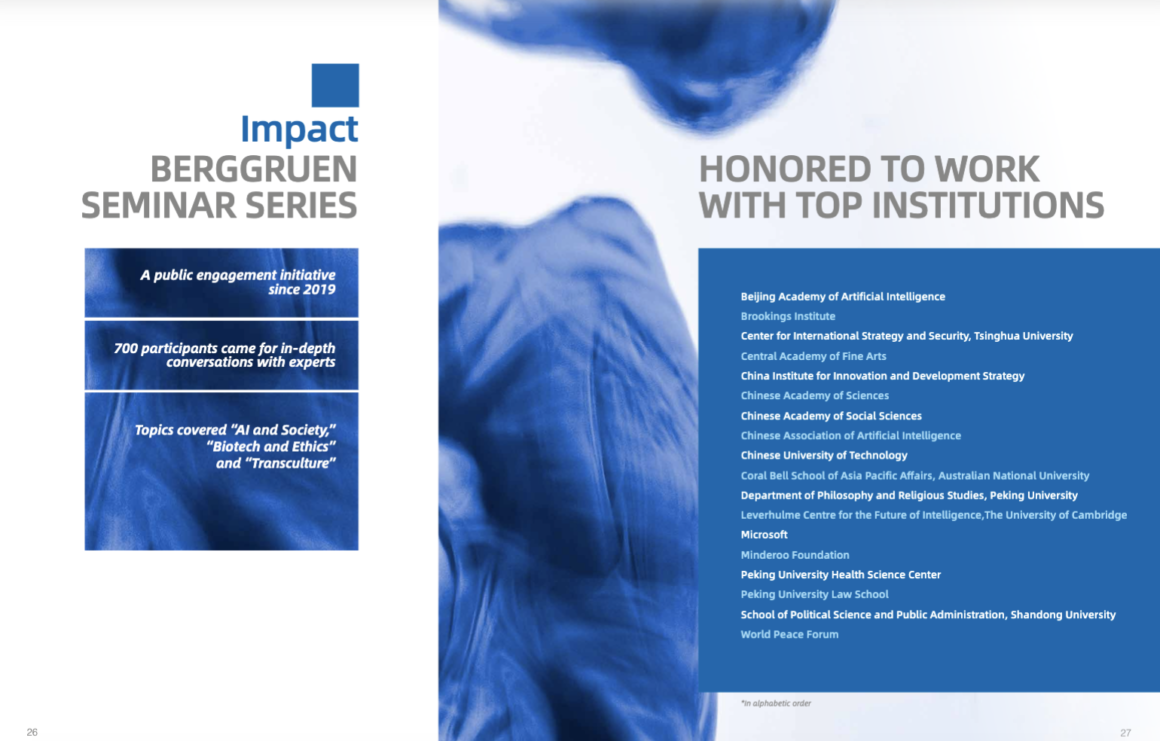 Impact
BERGGRUEN SEMINAR SERIES

A public engagement initiative since 2019

700 participants came for in-depth conversations with experts

Topics covered "AI and Society," "Biotech and Ethics" and "Transculture"

26

HONORED TO WORK WITH TOP INSTITUTIONS

Beijing Academy of Artificial Intelligence
Brookings Institute
Center for International Strategy and Security, Tsinghua University
Central Academy of Fine Arts
China Institute for Innovation and Development Strategy
Chinese Academy of Sciences
Chinese Academy of Social Sciences
Chinese Association of Artificial Intelligence
Chinese University of Technology
Coral Bell School of Asia Pacific Affairs, Australian National University
Department of Philosophy and Religious Studies, Peking University
Leverhulme Centre for the Future of Intelligence,The University of Cambridge
Microsoft
Minderoo Foundation
Peking University Health Science Center
Peking University Law School
School of Political Science and Public Administration, Shandong University
World Peace Forum

*In alphabetic order

27